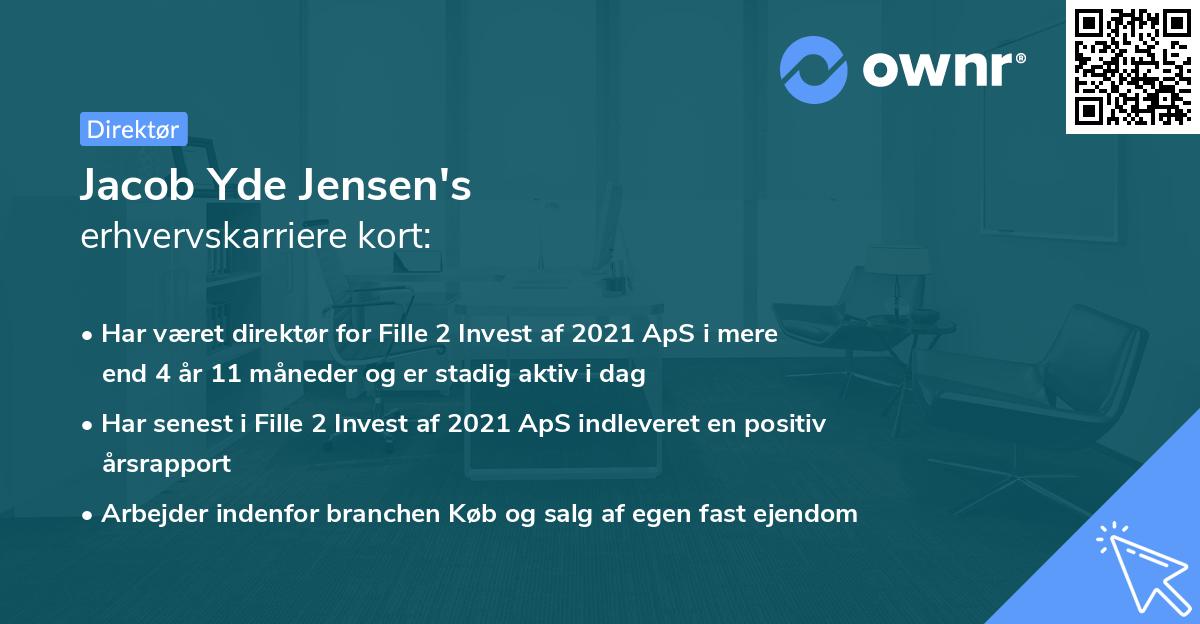 ownr®

Direktør

Jacob Yde Jensen's
erhvervskarriere kort:

• Har været direktør for Fille 2 Invest af 2021 ApS i mere end 4 år 11 måneder og er stadig aktiv i dag
• Har senest i Fille 2 Invest af 2021 ApS indleveret en positiv årsrapport
• Arbejder indenfor branchen Køb og salg af egen fast ejendom